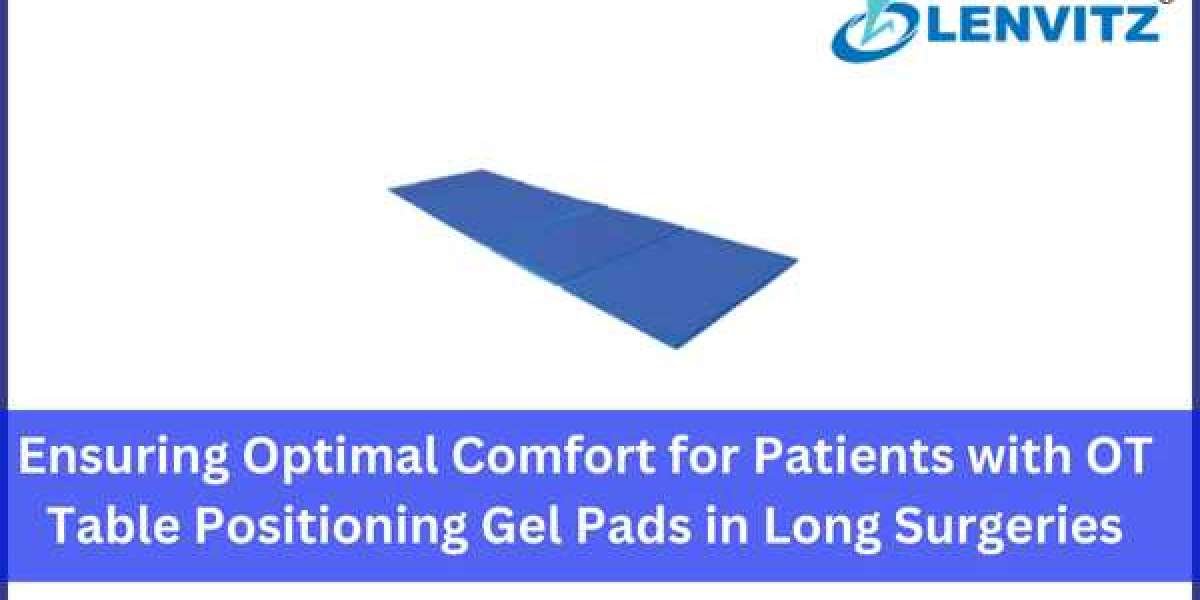 LENVITZ

Ensuring Optimal Comfort for Patients with OT Table Positioning Gel Pads in Long Surgeries